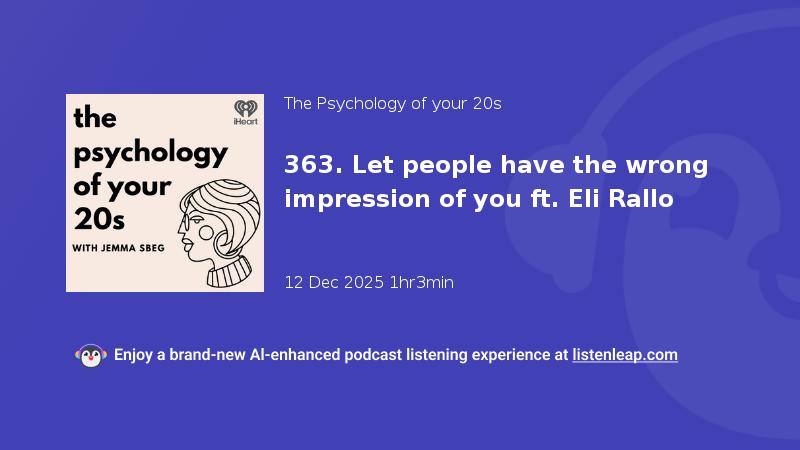 the psychology of your 20s

WITH JEMMA SBEG

iHeart

The Psychology of your 20s

363. Let people have the wrong impression of you ft. Eli Rallo

12 Dec 2025 1hr3min

Enjoy a brand-new AI-enhanced podcast listening experience at listenleap.com